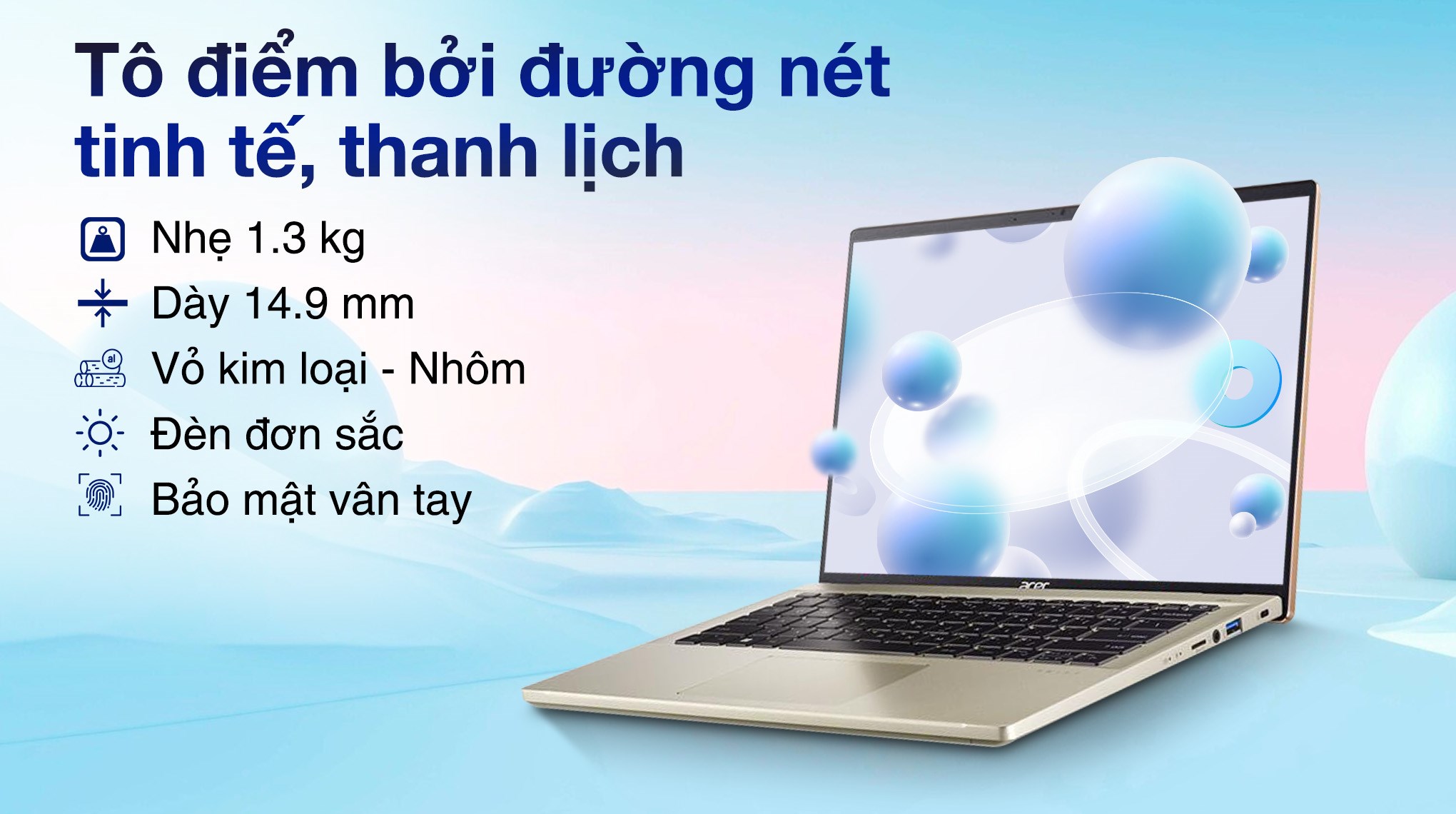 Tô điểm bởi đường nét tinh tế, thanh lịch

Nhẹ 1.3 kg

Dày 14.9 mm

al

Vỏ kim loại - Nhôm

Đèn đơn sắc

Bảo mật vân tay

acer